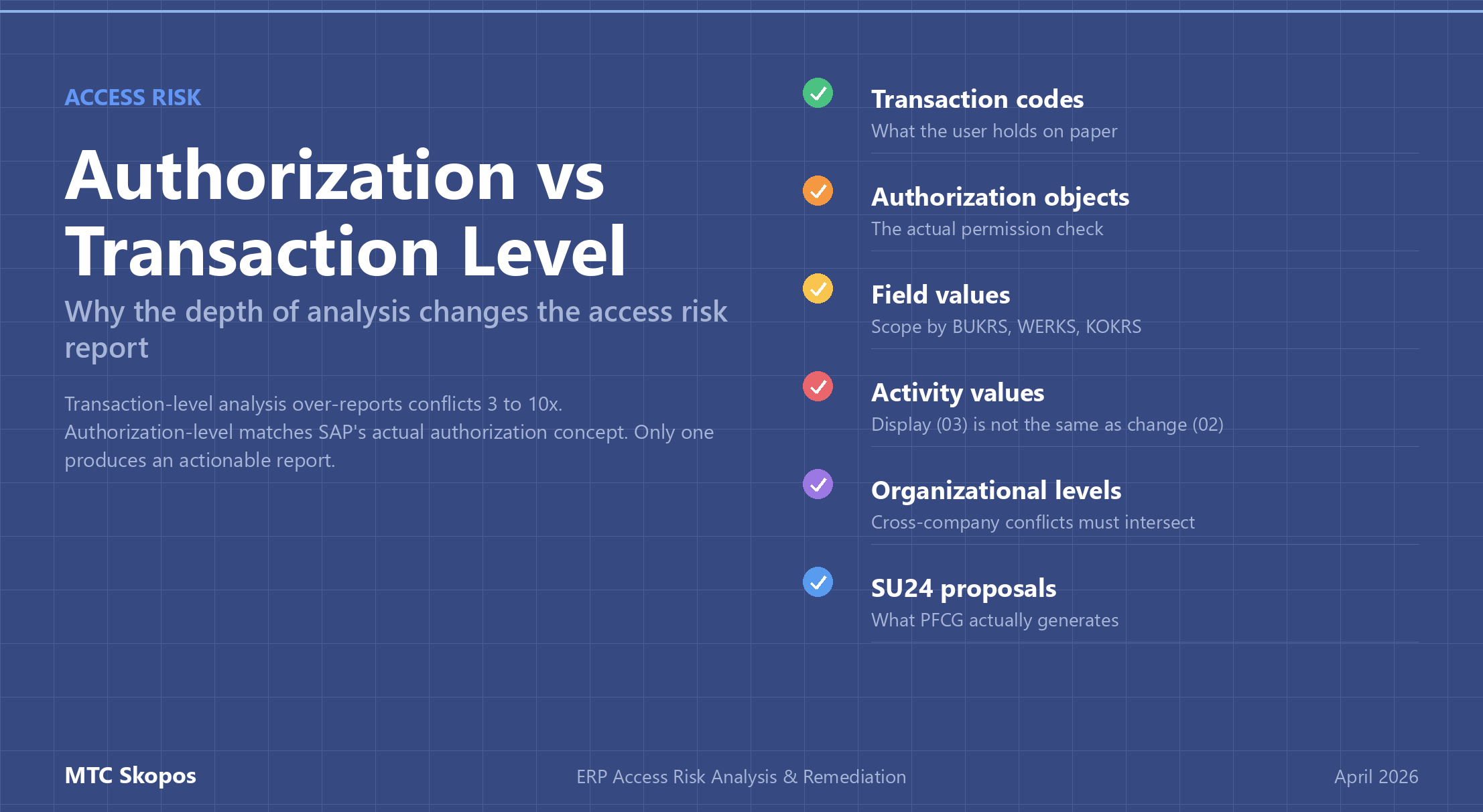 ACCESS RISK

Authorization vs Transaction Level

Why the depth of analysis changes the access risk report

Transaction-level analysis over-reports conflicts 3 to 10x. Authorization-level matches SAP's actual authorization concept. Only one produces an actionable report.

Transaction codes
What the user holds on paper

Authorization objects
The actual permission check

Field values
Scope by BUKRS, WERKS, KOKRS

Activity values
Display (03) is not the same as change (02)

Organizational levels
Cross-company conflicts must intersect

SU24 proposals
What PFCG actually generates

MTC Skopos

ERP Access Risk Analysis & Remediation

April 2026